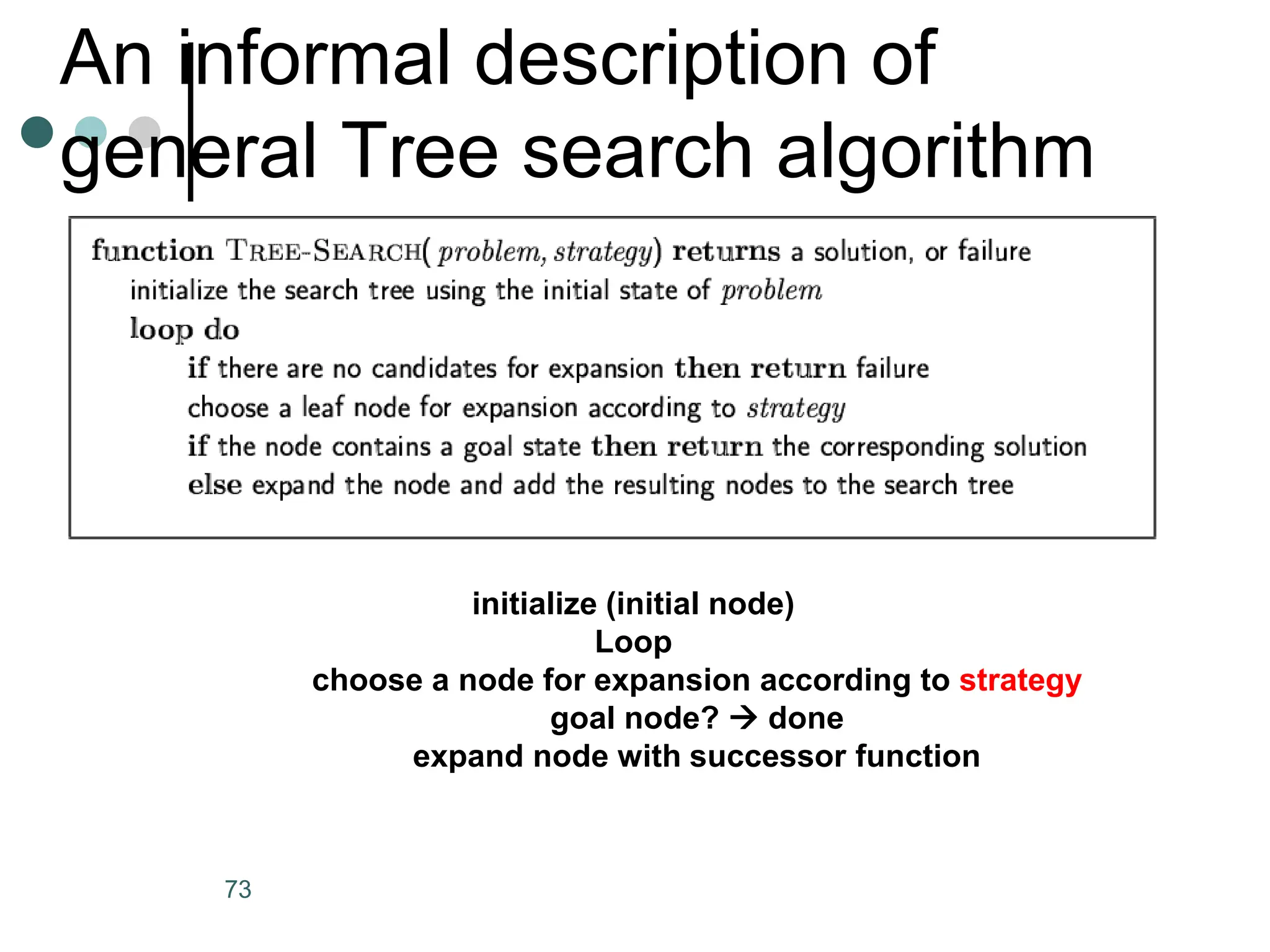 An informal description of general Tree search algorithm

function TREE-SEARCH( problem, strategy) returns a solution, or failure
initialize the search tree using the initial state of problem
loop do
if there are no candidates for expansion then return failure
choose a leaf node for expansion according to strategy
if the node contains a goal state then return the corresponding solution
else expand the node and add the resulting nodes to the search tree

initialize (initial node)
Loop
choose a node for expansion according to strategy
goal node? → done
expand node with successor function

73